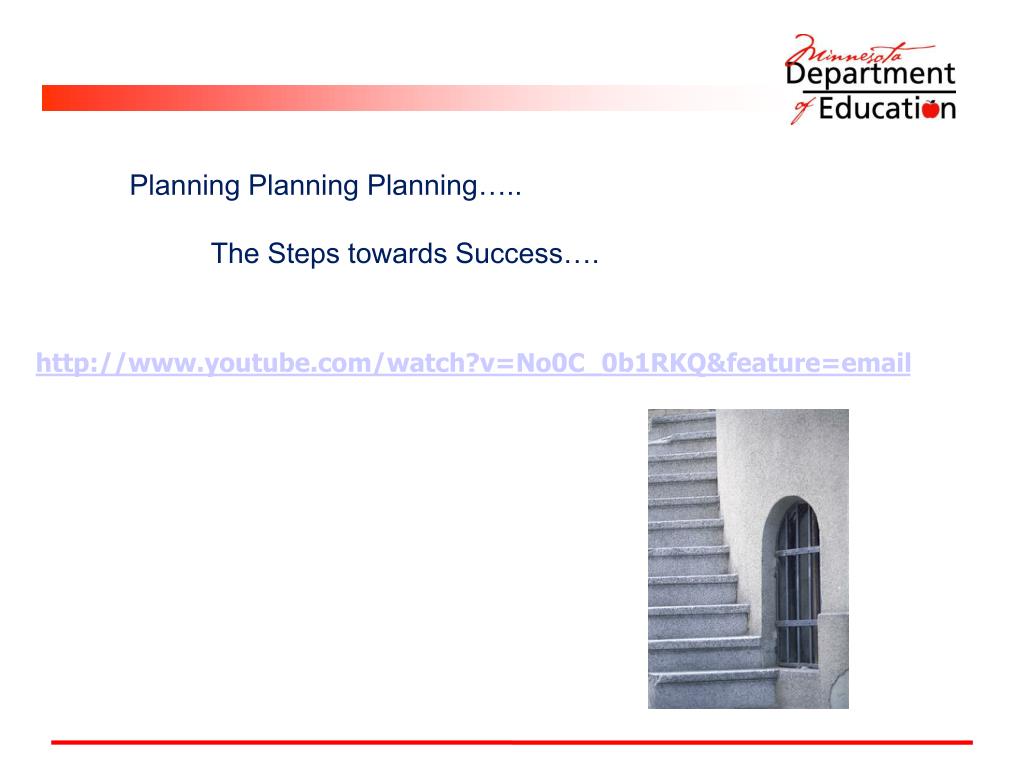 Minnesota Department of Education

Planning Planning Planning…..

The Steps towards Success….

http://www.youtube.com/watch?v=No0C_0b1RKQ&feature=email